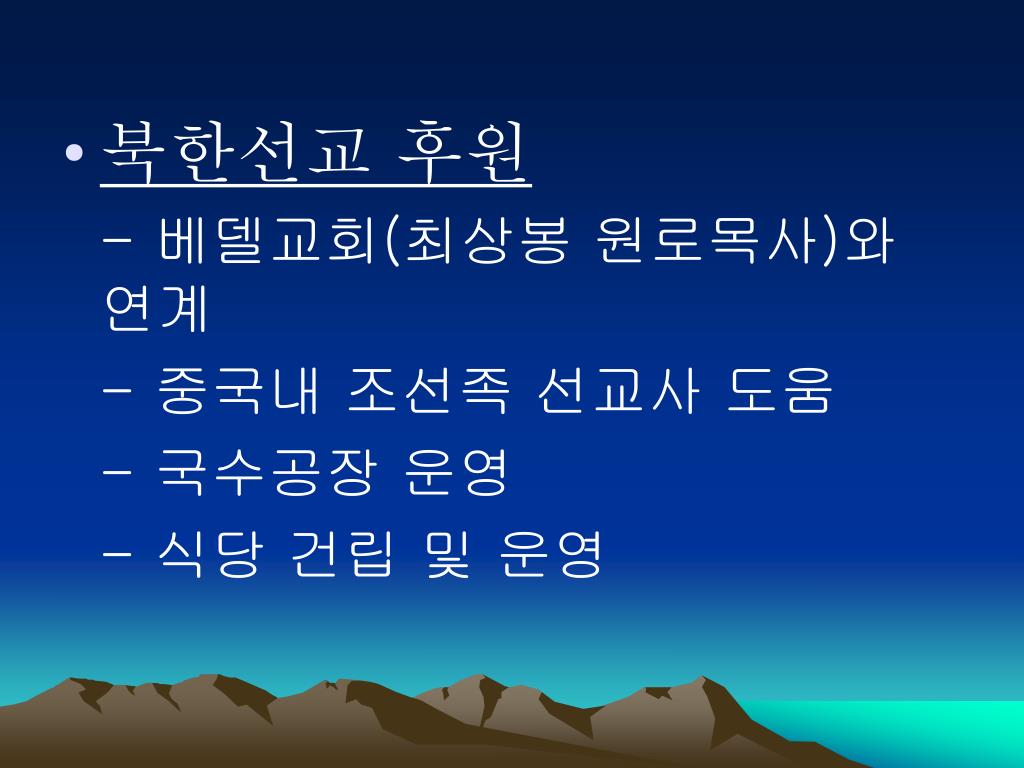 • 북한선교 후원

– 베델교회(최상봉 원로목사)와 연계

– 중국내 조선족 선교사 도움

– 국수공장 운영

– 식당 건립 및 운영